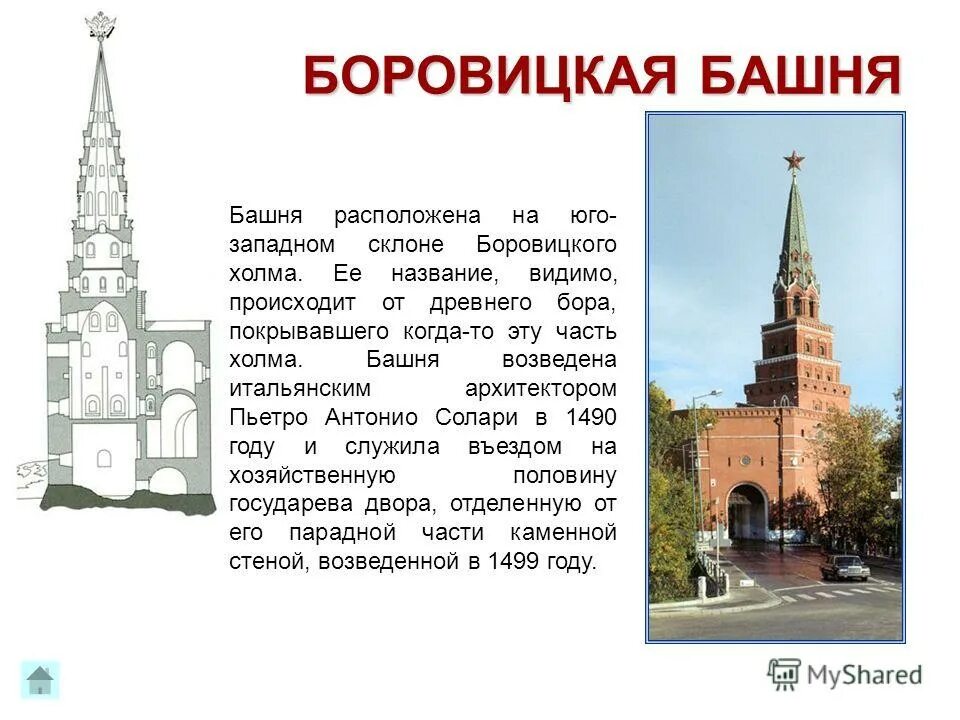 БОРОВИЦКАЯ БАШНЯ

Башня расположена на юго-западном склоне Боровицкого холма. Ее название, видимо, происходит от древнего бора, покрывавшего когда-то эту часть холма. Башня возведена итальянским архитектором Пьетро Антонио Солари в 1490 году и служила въездом на хозяйственную половину государева двора, отделенную от его парадной части каменной стеной, возведенной в 1499 году.

MyShared